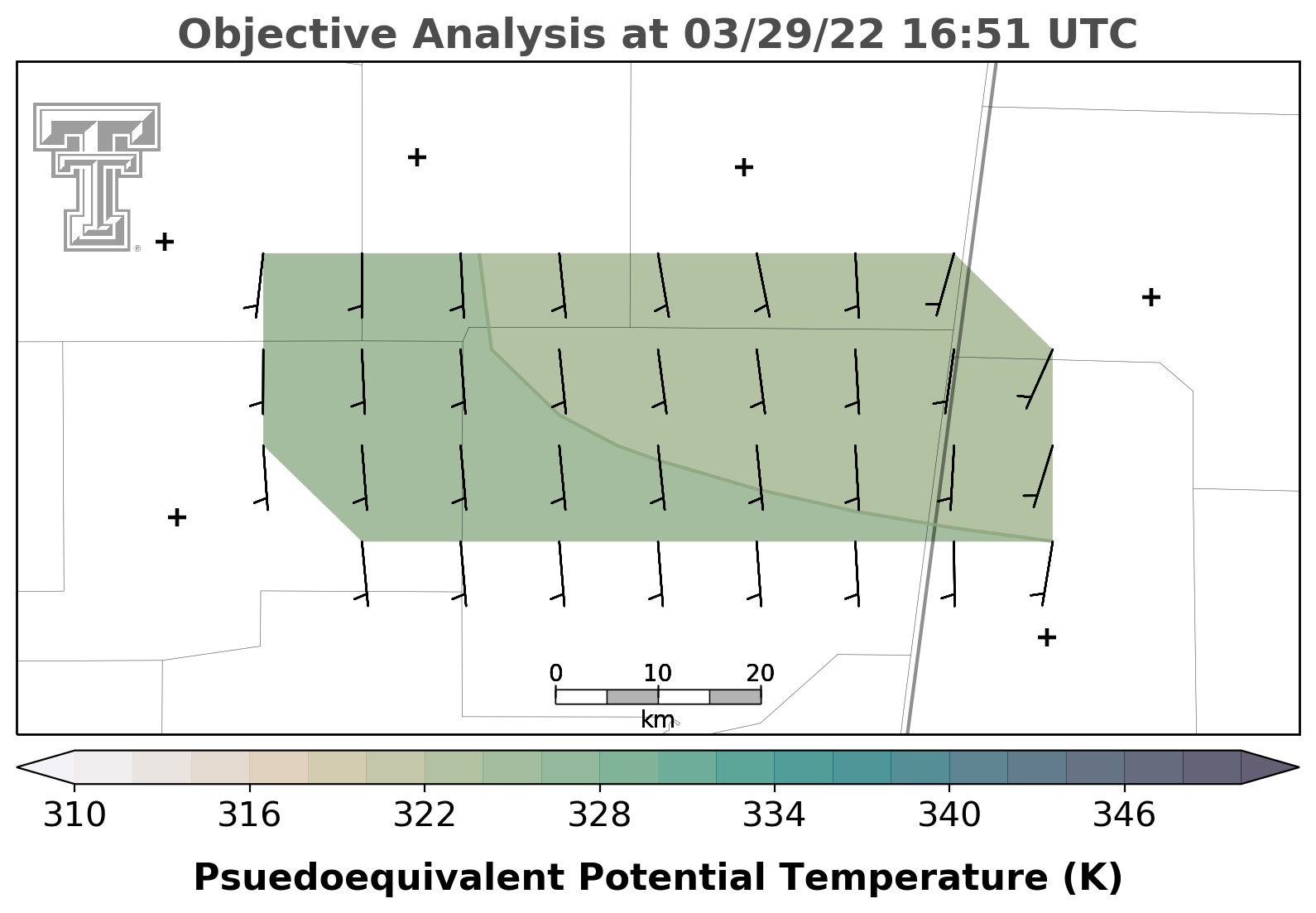 Objective Analysis at 03/29/22 16:51 UTC

0 10 20
km

310 316 322 328 334 340 346

Psuedoequivalent Potential Temperature (K)